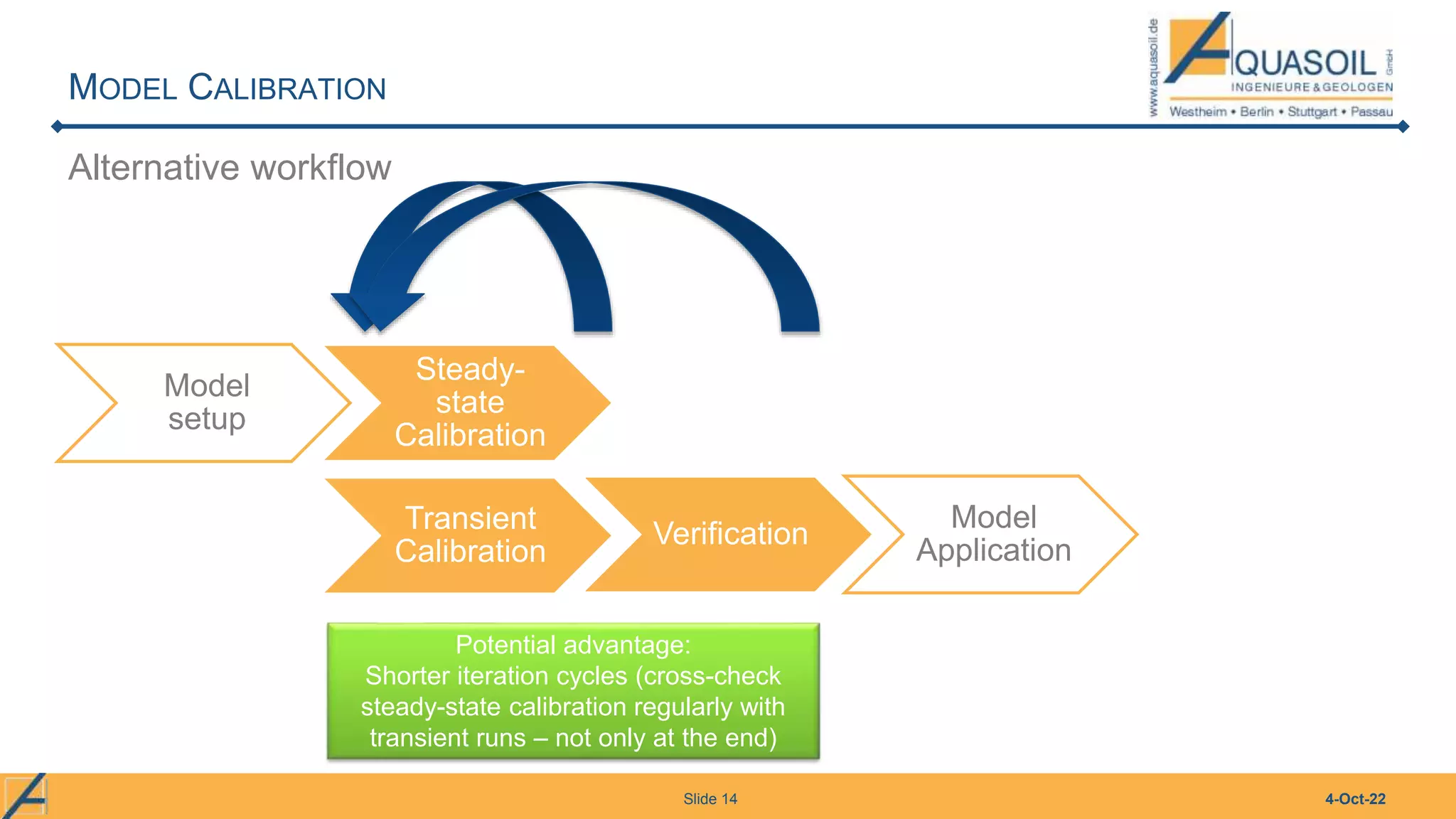 MODEL CALIBRATION

www.aquasoil.de
AQUASOIL GmbH
INGENIEURE & GEOLOGEN
Westheim • Berlin • Stuttgart • Passau

Alternative workflow

Model setup

Steady-state Calibration

Transient Calibration

Verification

Model Application

Potential advantage:
Shorter iteration cycles (cross-check steady-state calibration regularly with transient runs – not only at the end)

Slide 14

4-Oct-22